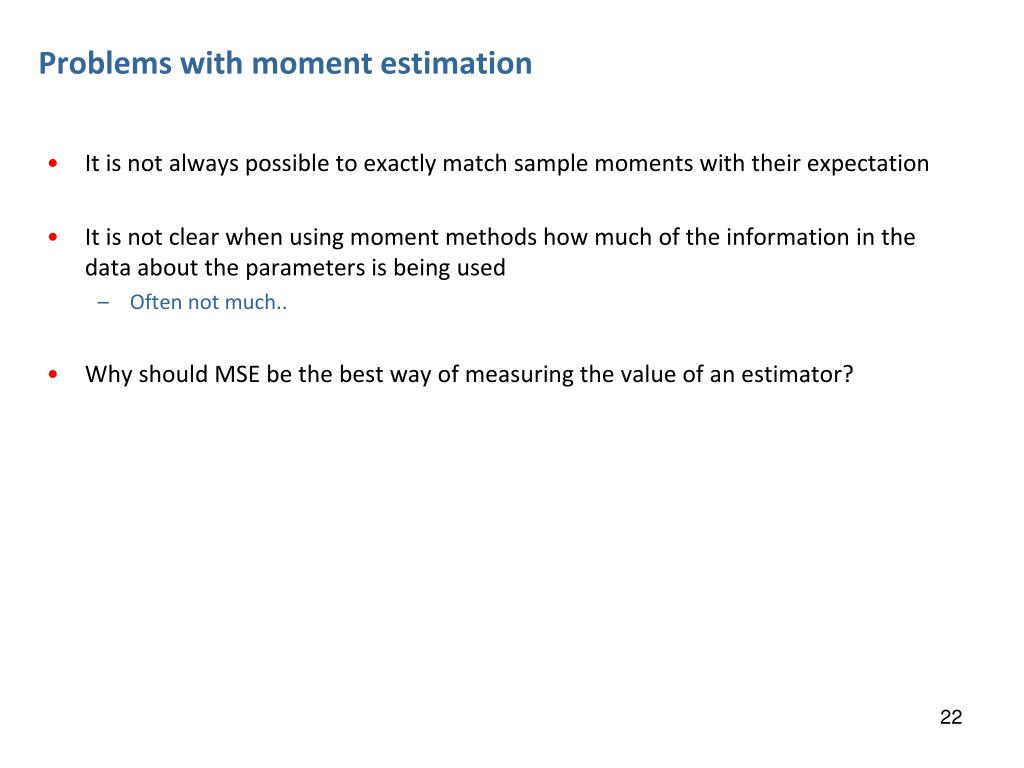 Problems with moment estimation

• It is not always possible to exactly match sample moments with their expectation

• It is not clear when using moment methods how much of the information in the data about the parameters is being used
– Often not much..

• Why should MSE be the best way of measuring the value of an estimator?

22